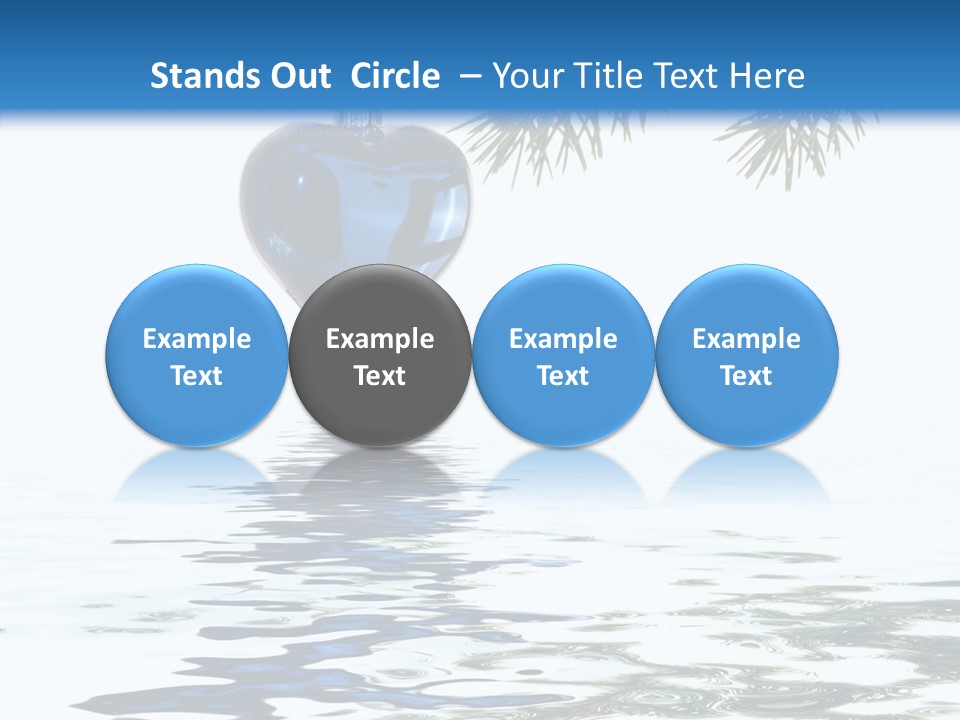 Stands Out Circle – Your Title Text Here

Example Text

Example Text

Example Text

Example Text